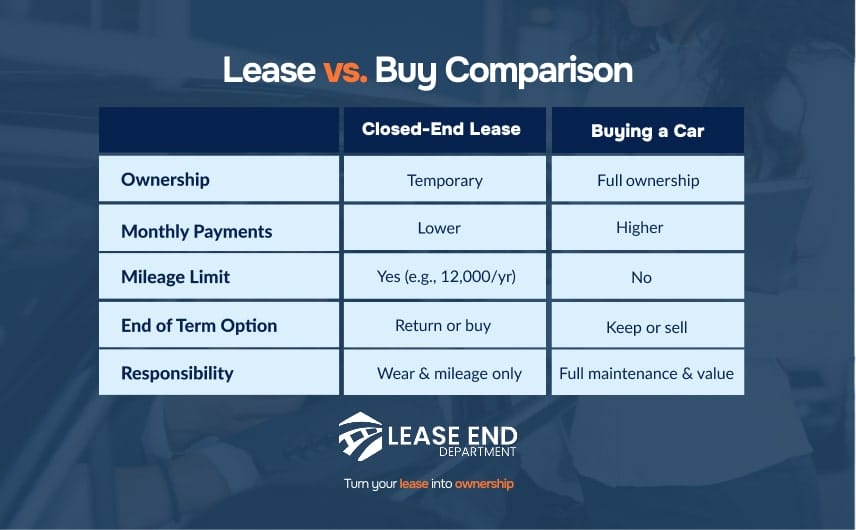 Lease vs. Buy Comparison

| | Closed-End Lease | Buying a Car |
|---|---|---|
| Ownership | Temporary | Full ownership |
| Monthly Payments | Lower | Higher |
| Mileage Limit | Yes (e.g., 12,000/yr) | No |
| End of Term Option | Return or buy | Keep or sell |
| Responsibility | Wear & mileage only | Full maintenance & value |

LEASE END
DEPARTMENT

Turn your lease into ownership